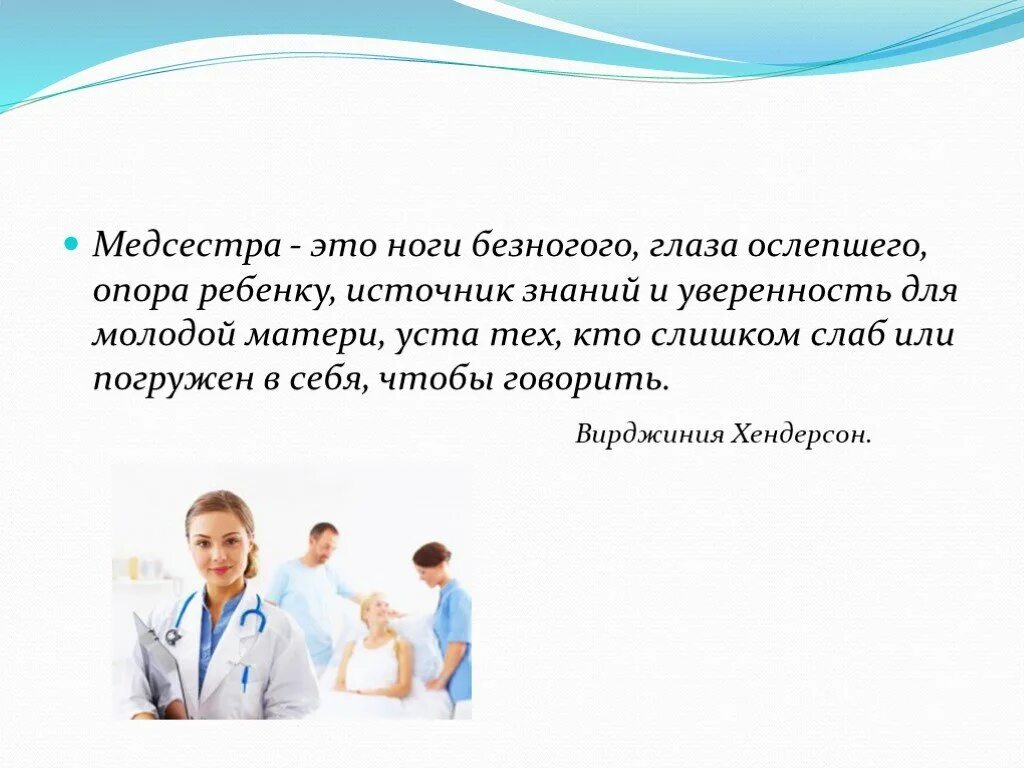 Медсестра - это ноги безногого, глаза ослепшего, опора ребенку, источник знаний и уверенность для молодой матери, уста тех, кто слишком слаб или погружен в себя, чтобы говорить.

Вирджиния Хендерсон.